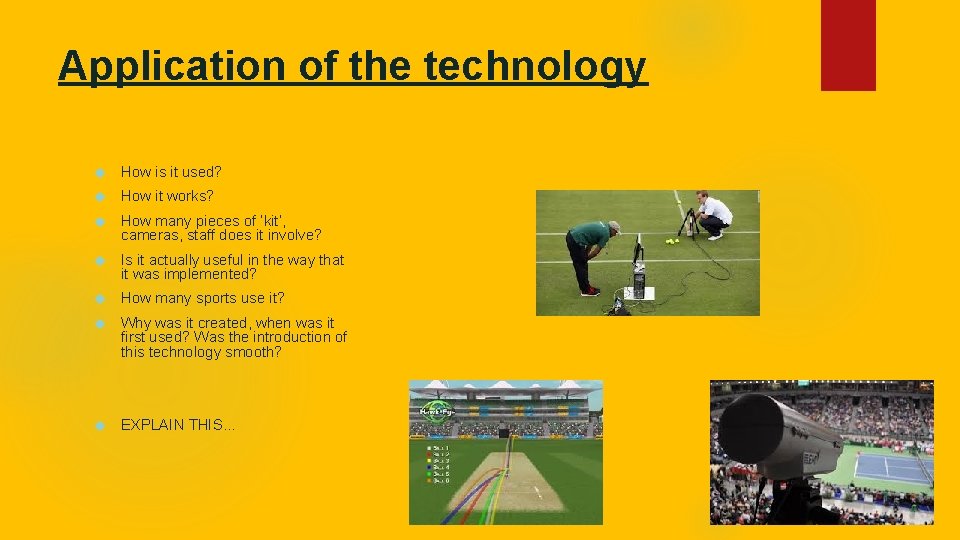 Application of the technology

How is it used?

How it works?

How many pieces of 'kit', cameras, staff does it involve?

Is it actually useful in the way that it was implemented?

How many sports use it?

Why was it created, when was it first used? Was the introduction of this technology smooth?

EXPLAIN THIS...